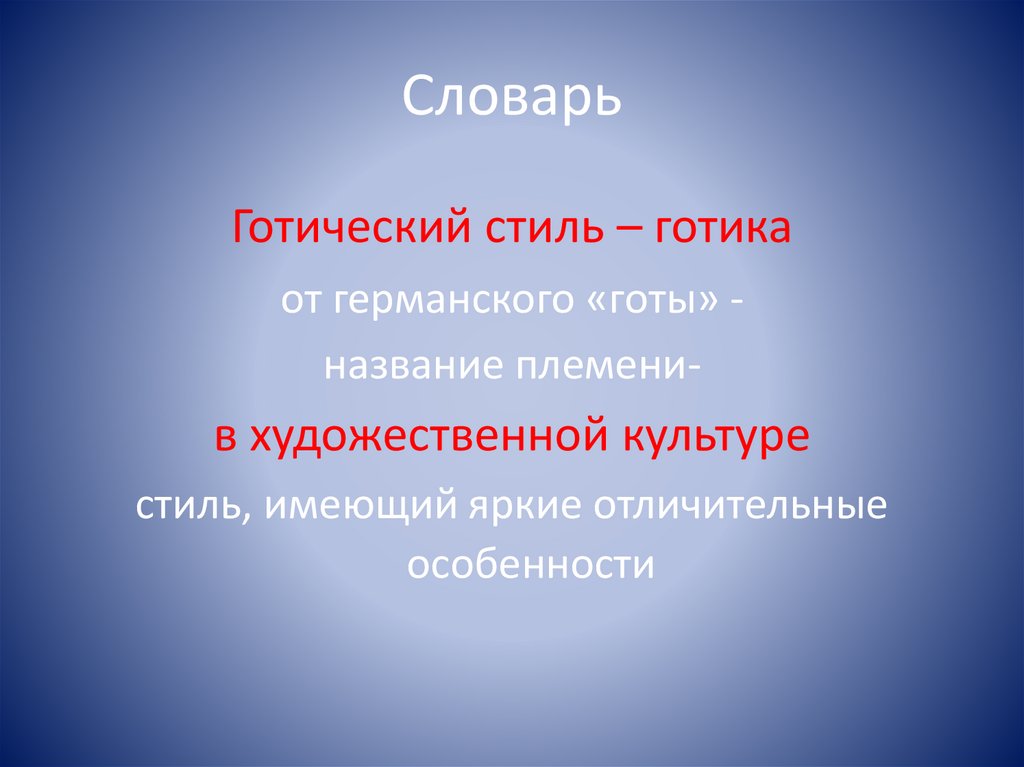 Словарь

Готический стиль – готика

от германского «готы» -

название племени-

в художественной культуре

стиль, имеющий яркие отличительные особенности